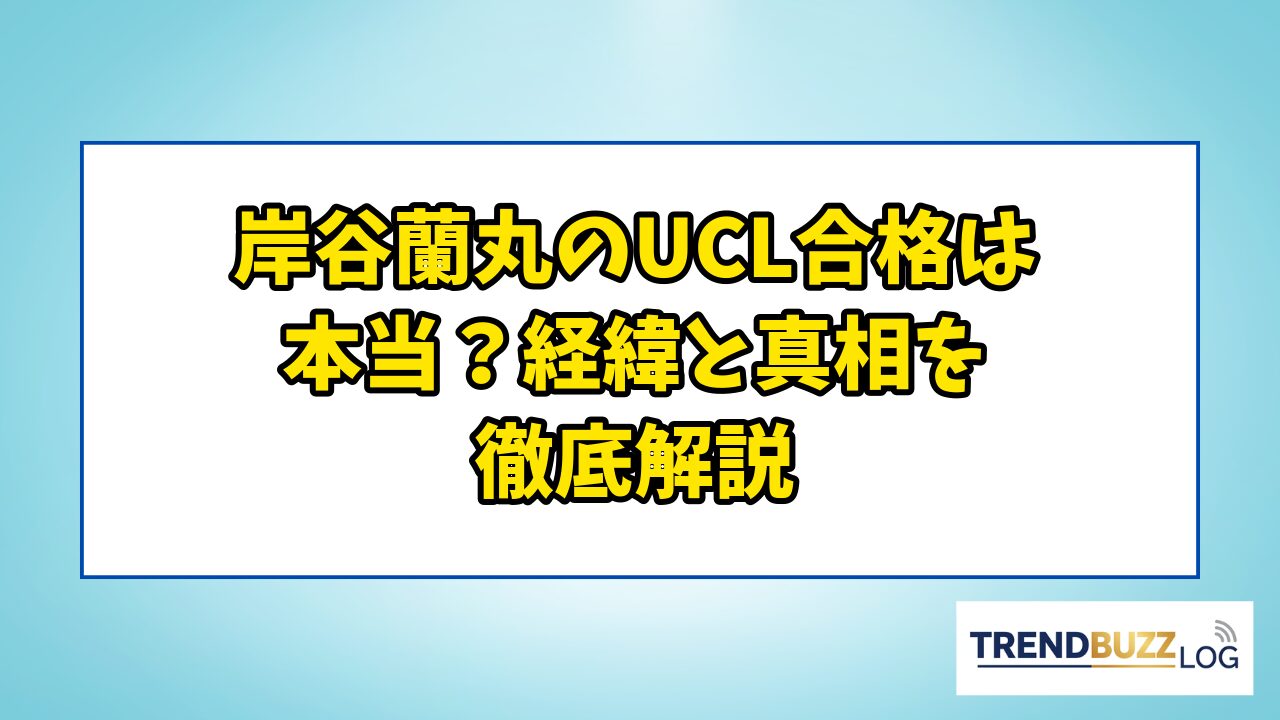 岸谷蘭丸のUCL合格は本当？経緯と真相を徹底解説

TRENDBUZZ LOG